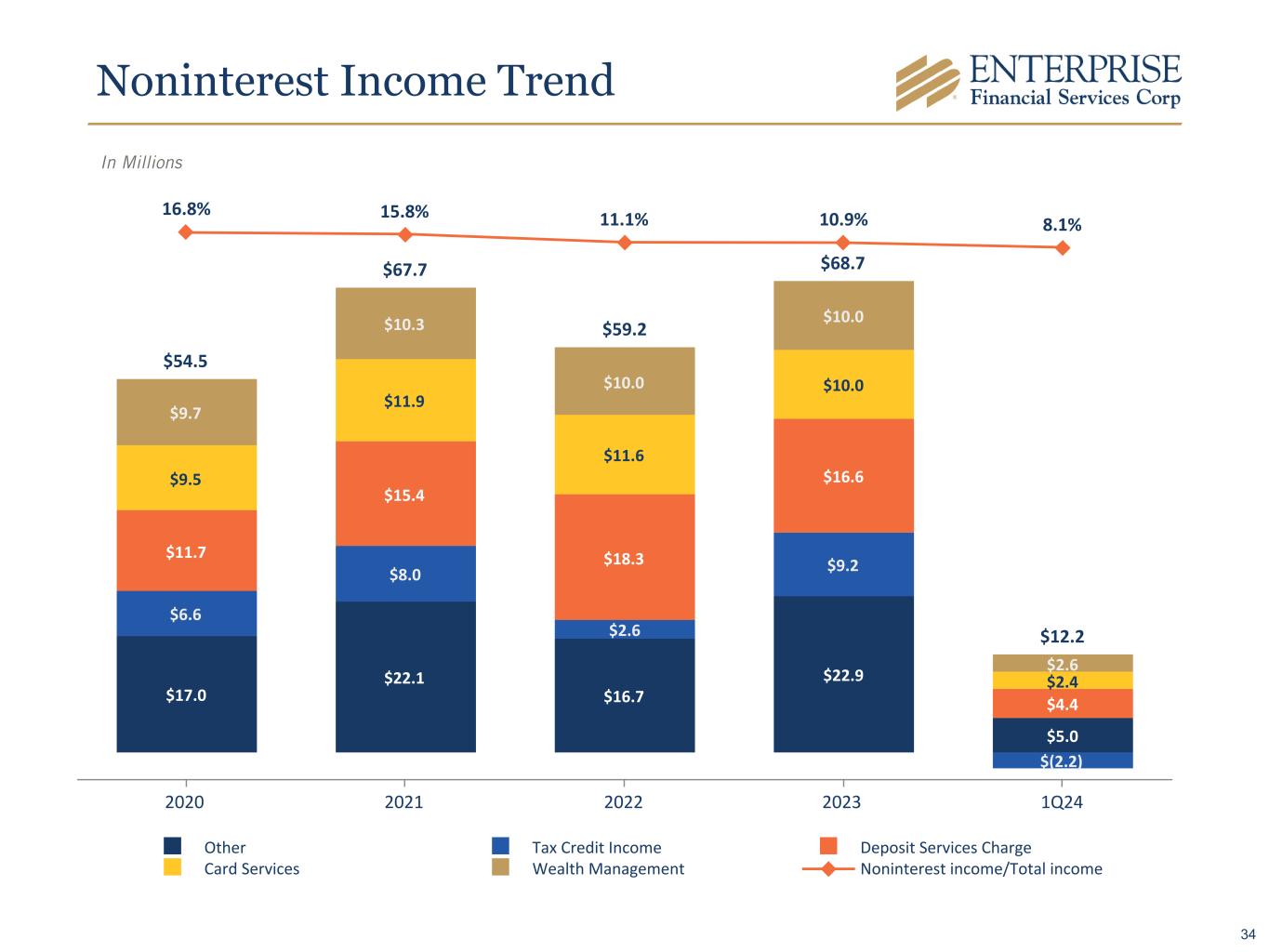 Noninterest Income Trend

ENTERPRISE
Financial Services Corp

In Millions

16.8% 15.8% 11.1% 10.9% 8.1%

$54.5
$9.7
$9.5
$11.7
$6.6
$17.0

$67.7
$10.3
$11.9
$15.4
$8.0
$22.1

$59.2
$10.0
$11.6
$18.3
$2.6
$16.7

$68.7
$10.0
$10.0
$16.6
$9.2
$22.9

$12.2
$2.6
$2.4
$4.4
$5.0
$(2.2)

2020 2021 2022 2023 1Q24

Other
Card Services
Tax Credit Income
Wealth Management
Deposit Services Charge
Noninterest income/Total income

34